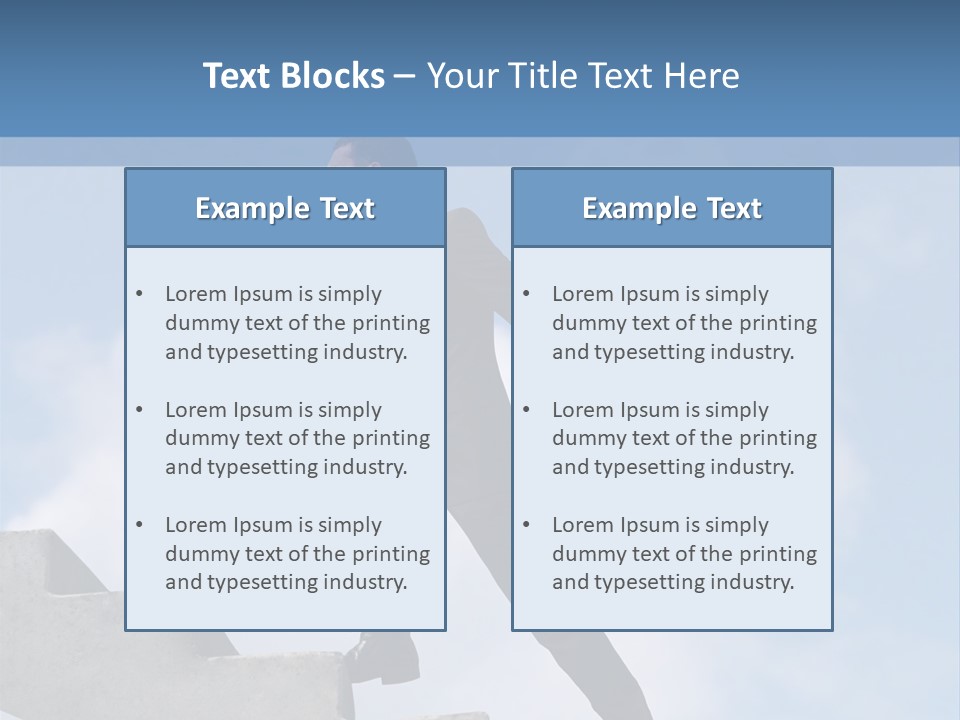 Text Blocks – Your Title Text Here

Example Text

• Lorem Ipsum is simply dummy text of the printing and typesetting industry.

• Lorem Ipsum is simply dummy text of the printing and typesetting industry.

• Lorem Ipsum is simply dummy text of the printing and typesetting industry.

Example Text

• Lorem Ipsum is simply dummy text of the printing and typesetting industry.

• Lorem Ipsum is simply dummy text of the printing and typesetting industry.

• Lorem Ipsum is simply dummy text of the printing and typesetting industry.